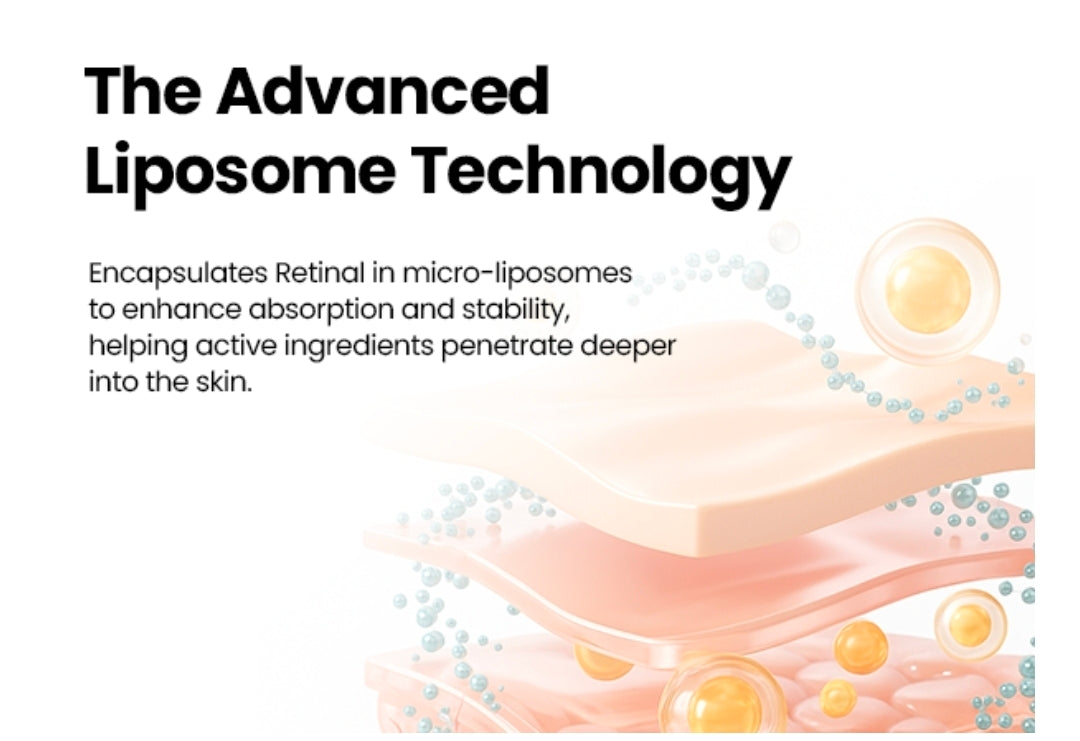 The Advanced Liposome Technology

Encapsulates Retinal in micro-liposomes to enhance absorption and stability, helping active ingredients penetrate deeper into the skin.